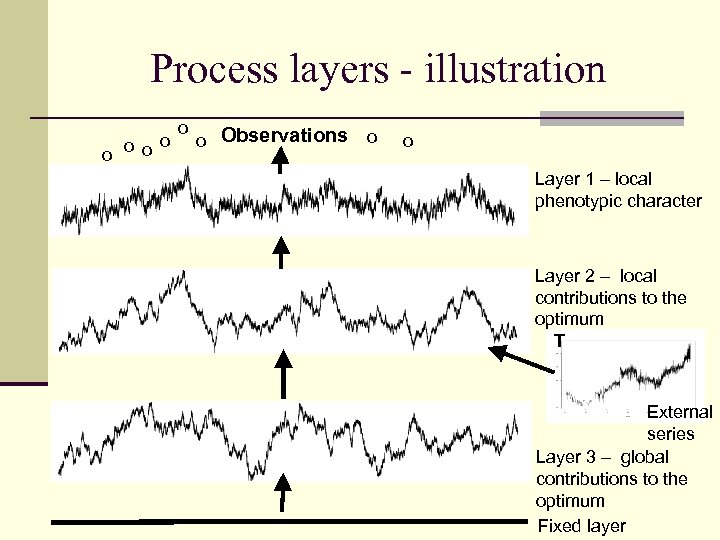 Process layers - illustration

Observations

Layer 1 – local phenotypic character

Layer 2 – local contributions to the optimum

T

External series

Layer 3 – global contributions to the optimum

Fixed layer